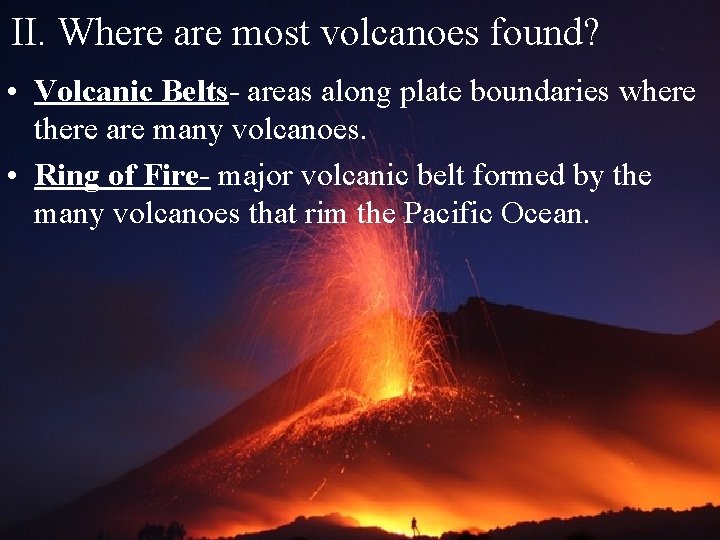 II. Where are most volcanoes found?

• Volcanic Belts- areas along plate boundaries where there are many volcanoes.

• Ring of Fire- major volcanic belt formed by the many volcanoes that rim the Pacific Ocean.